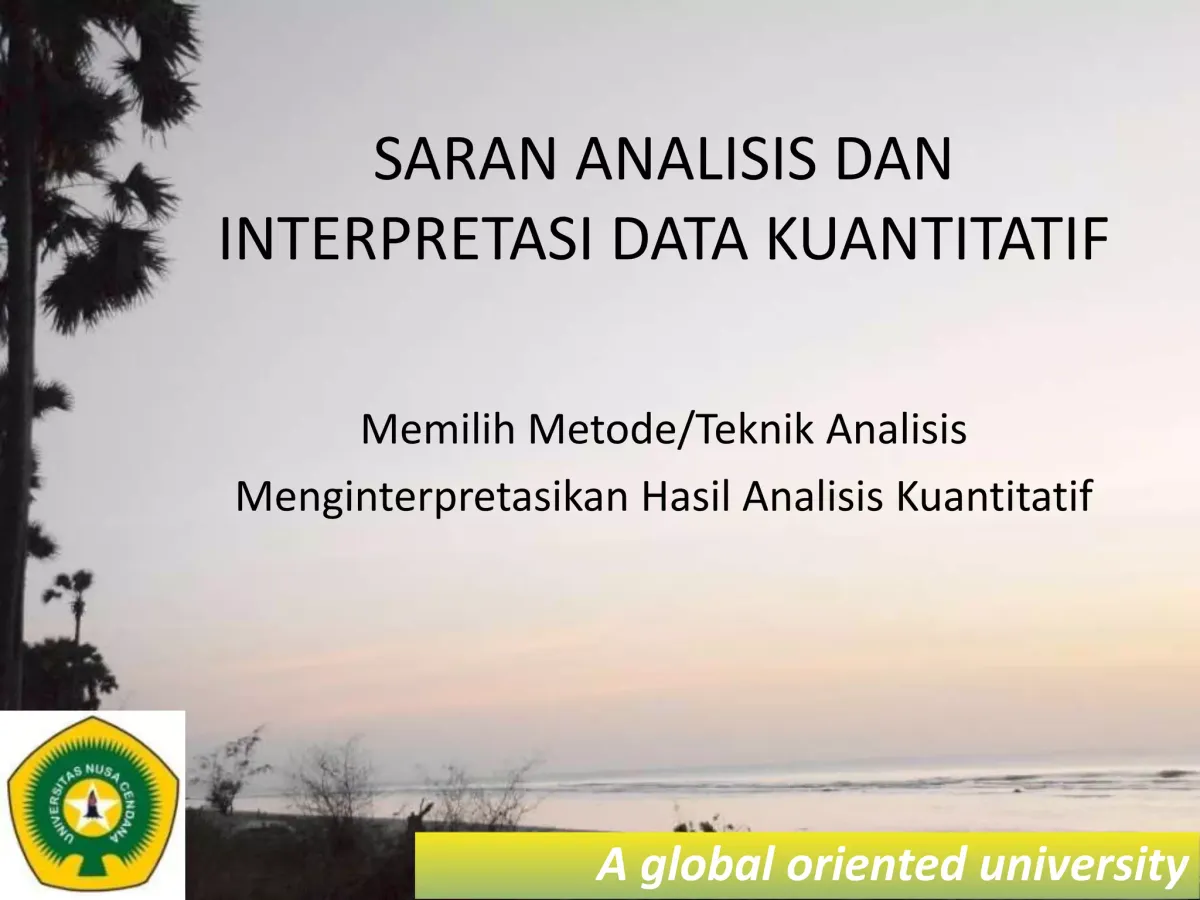 SARAN ANALISIS DAN INTERPRETASI DATA KUANTITATIF

Memilih Metode/Teknik Analisis
Menginterpretasikan Hasil Analisis Kuantitatif

UNIVERSITAS NUSA CENDANA

A global oriented university